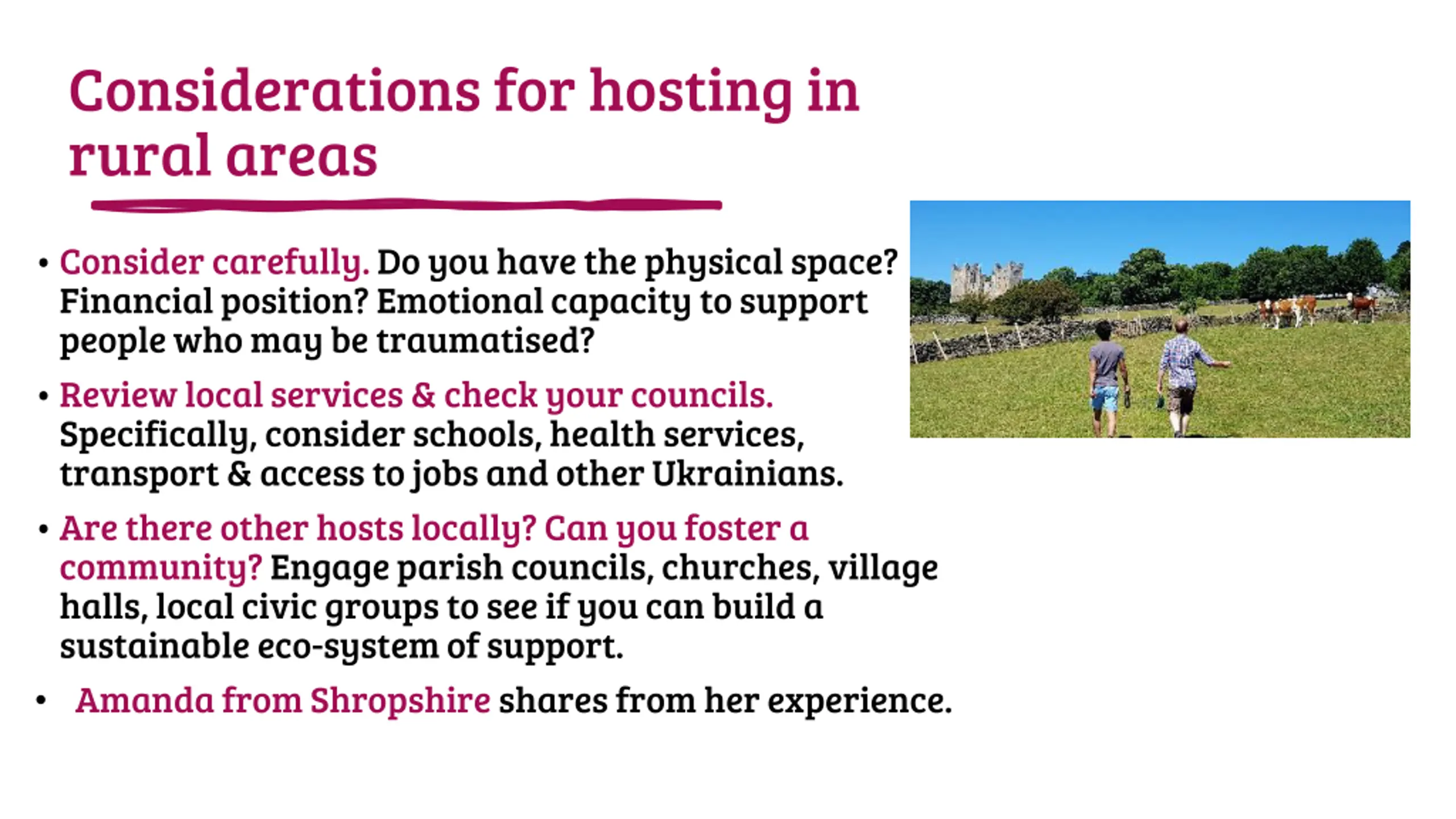 Considerations for hosting in rural areas

• Consider carefully. Do you have the physical space? Financial position? Emotional capacity to support people who may be traumatised?

• Review local services & check your councils. Specifically, consider schools, health services, transport & access to jobs and other Ukrainians.

• Are there other hosts locally? Can you foster a community? Engage parish councils, churches, village halls, local civic groups to see if you can build a sustainable eco-system of support.

• Amanda from Shropshire shares from her experience.